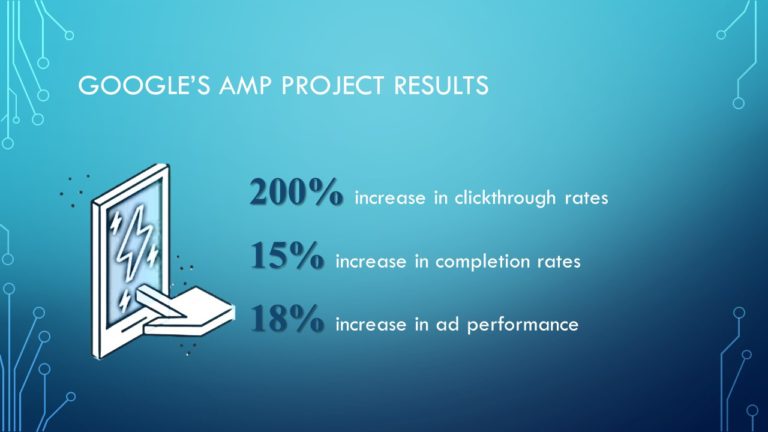 GOOGLE'S AMP PROJECT RESULTS

200% increase in clickthrough rates

15% increase in completion rates

18% increase in ad performance